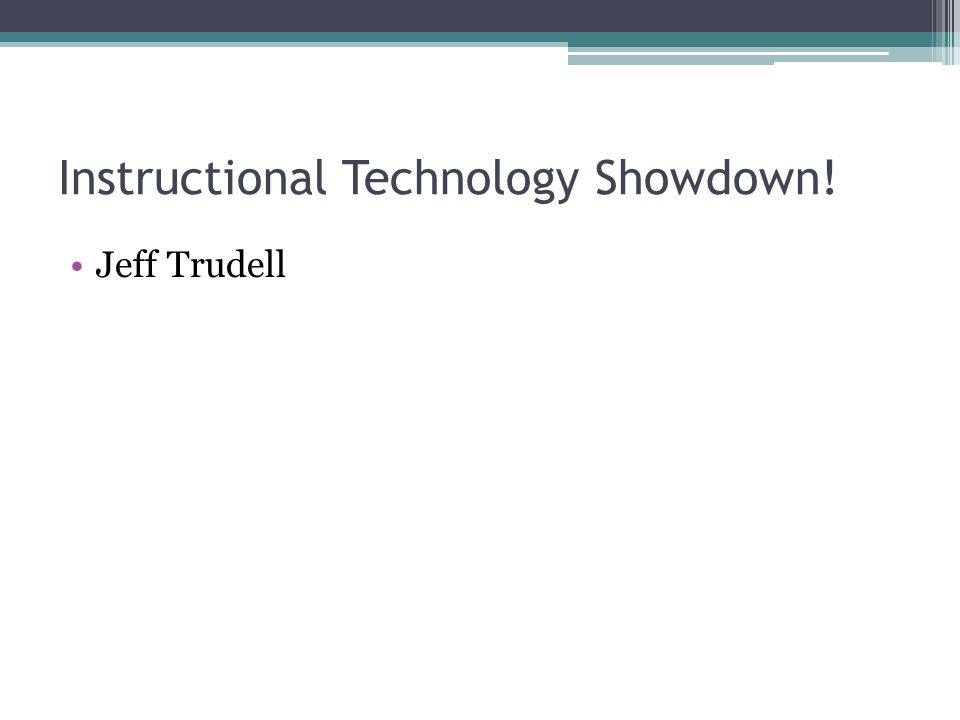 Instructional Technology Showdown!

• Jeff Trudell